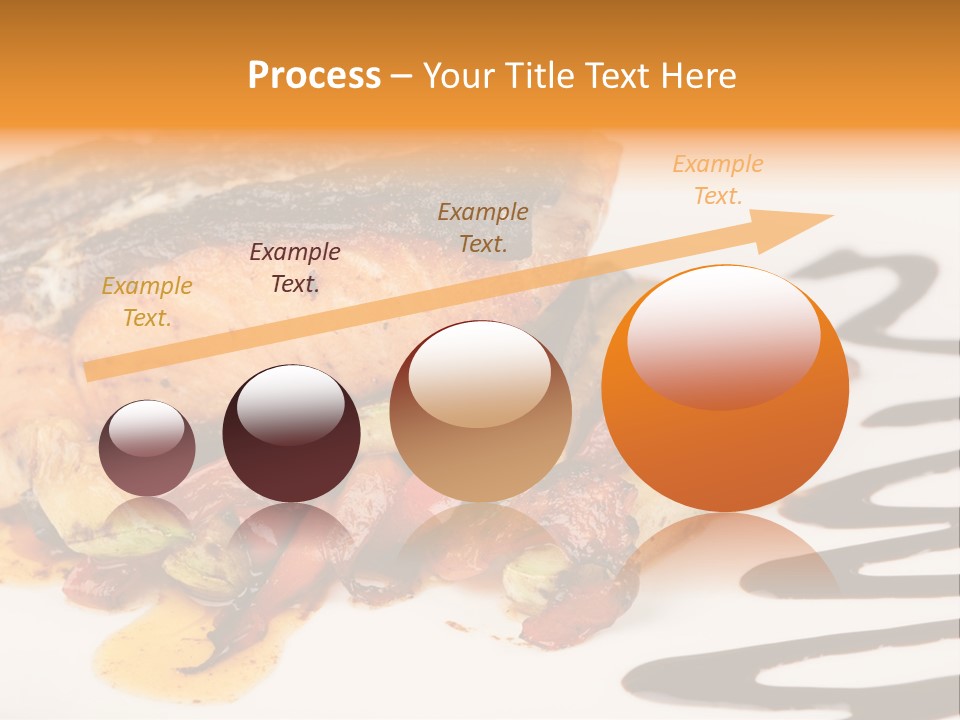 Process – Your Title Text Here

Example Text.

Example Text.

Example Text.

Example Text.